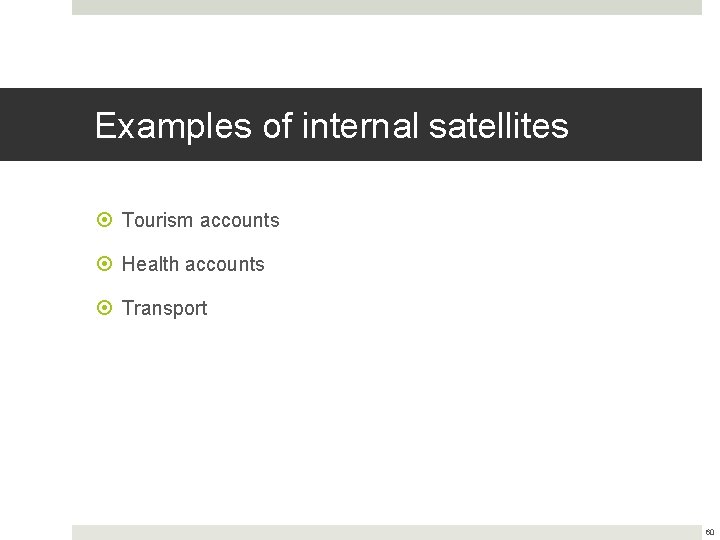 Examples of internal satellites

Tourism accounts

Health accounts

Transport

60